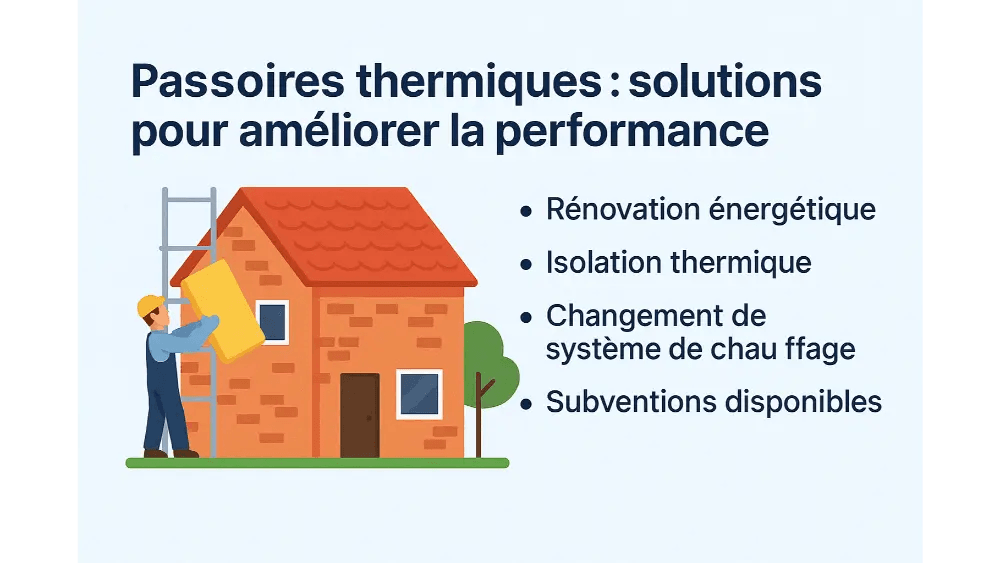 Passoires thermiques : solutions pour améliorer la performance

• Rénovation énergétique
• Isolation thermique
• Changement de système de chau ffage
• Subventions disponibles